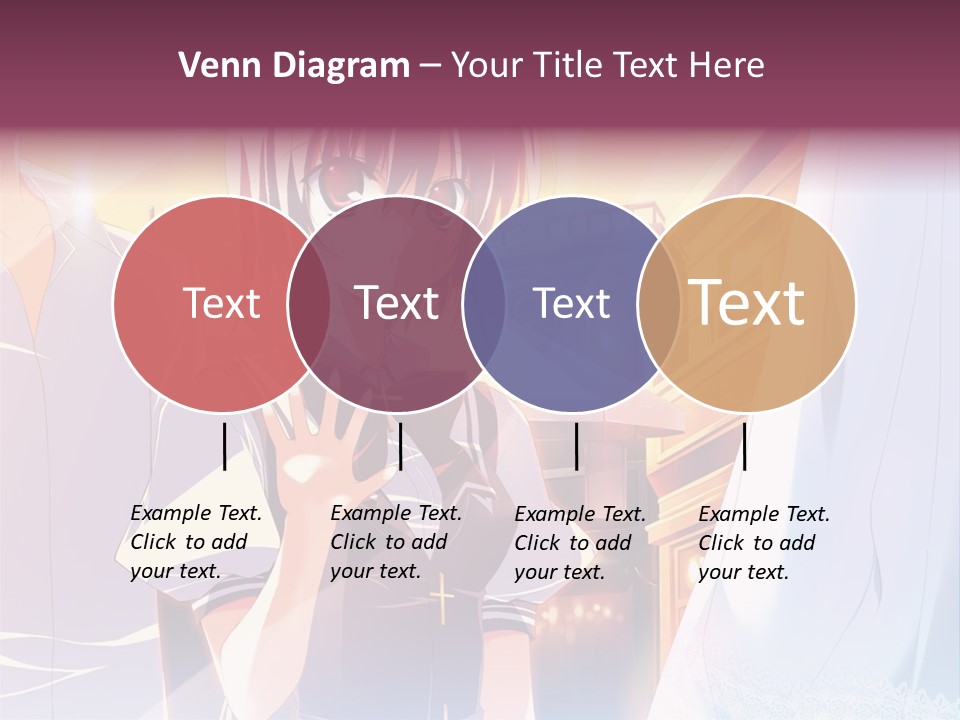 Venn Diagram – Your Title Text Here

Text

Text

Text

Text

Example Text. Click to add your text.

Example Text. Click to add your text.

Example Text. Click to add your text.

Example Text. Click to add your text.